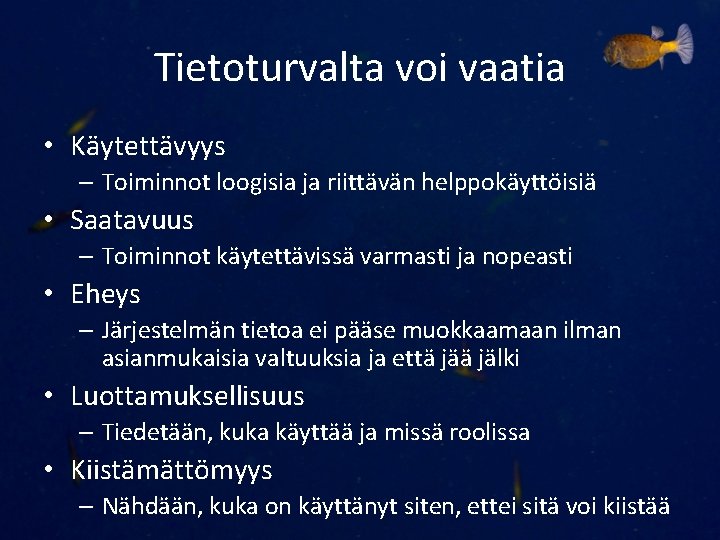 Tietoturvalta voi vaatia

• Käytettävyys
– Toiminnot loogisia ja riittävän helppokäyttöisiä
• Saatavuus
– Toiminnot käytettävissä varmasti ja nopeasti
• Eheys
– Järjestelmän tietoa ei pääse muokkaamaan ilman asianmukaisia valtuuksia ja että jää jälki
• Luottamuksellisuus
– Tiedetään, kuka käyttää ja missä roolissa
• Kiistämättömyys
– Nähdään, kuka on käyttänyt siten, ettei sitä voi kiistää